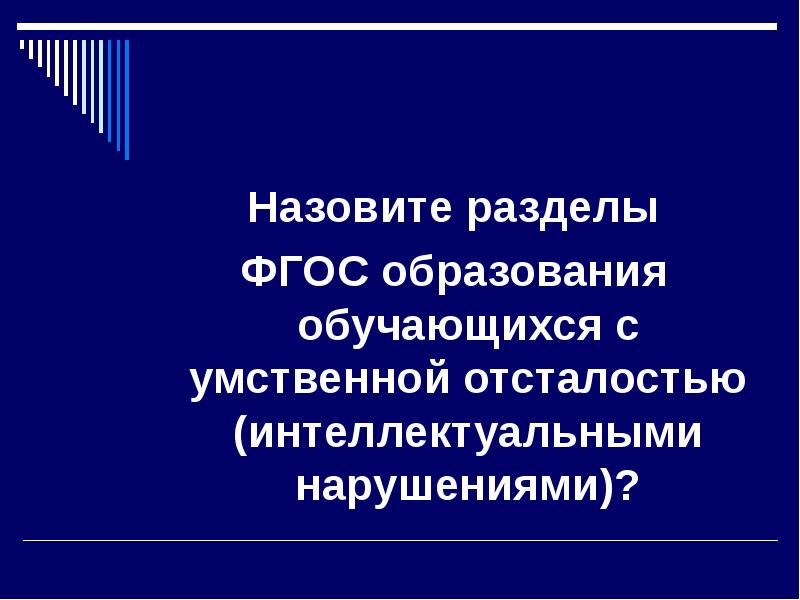 Назовите разделы ФГОС образования обучающихся с умственной отсталостью (интеллектуальными нарушениями)?